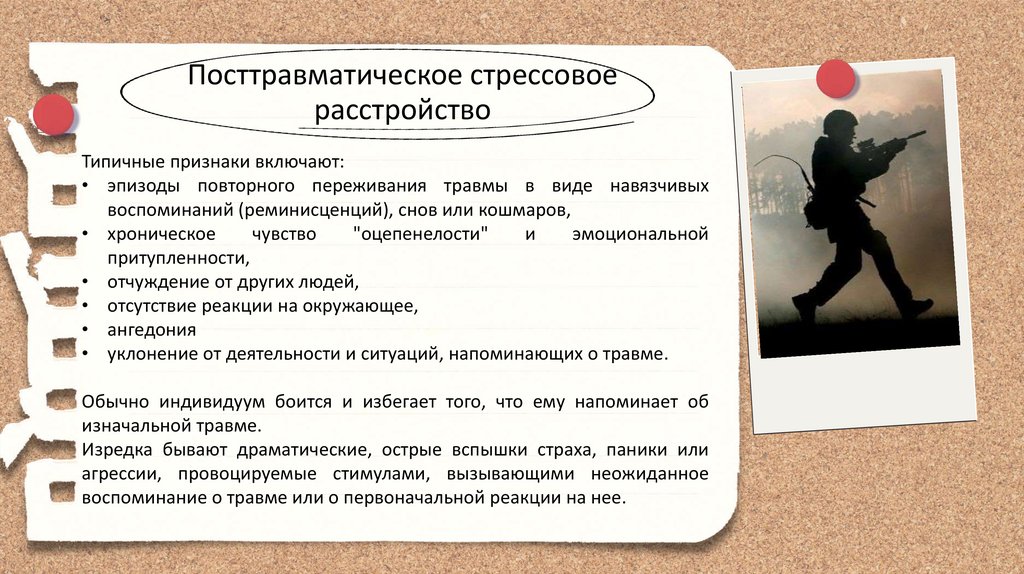 Посттравматическое стрессовое расстройство

Типичные признаки включают:
• эпизоды повторного переживания травмы в виде навязчивых воспоминаний (реминисценций), снов или кошмаров,
• хроническое чувство "оцепенелости" и эмоциональной притупленности,
• отчуждение от других людей,
• отсутствие реакции на окружающее,
• ангедония
• уклонение от деятельности и ситуаций, напоминающих о травме.

Обычно индивидуум боится и избегает того, что ему напоминает об изначальной травме.
Изредка бывают драматические, острые вспышки страха, паники или агрессии, провоцируемые стимулами, вызывающими неожиданное воспоминание о травме или о первоначальной реакции на нее.